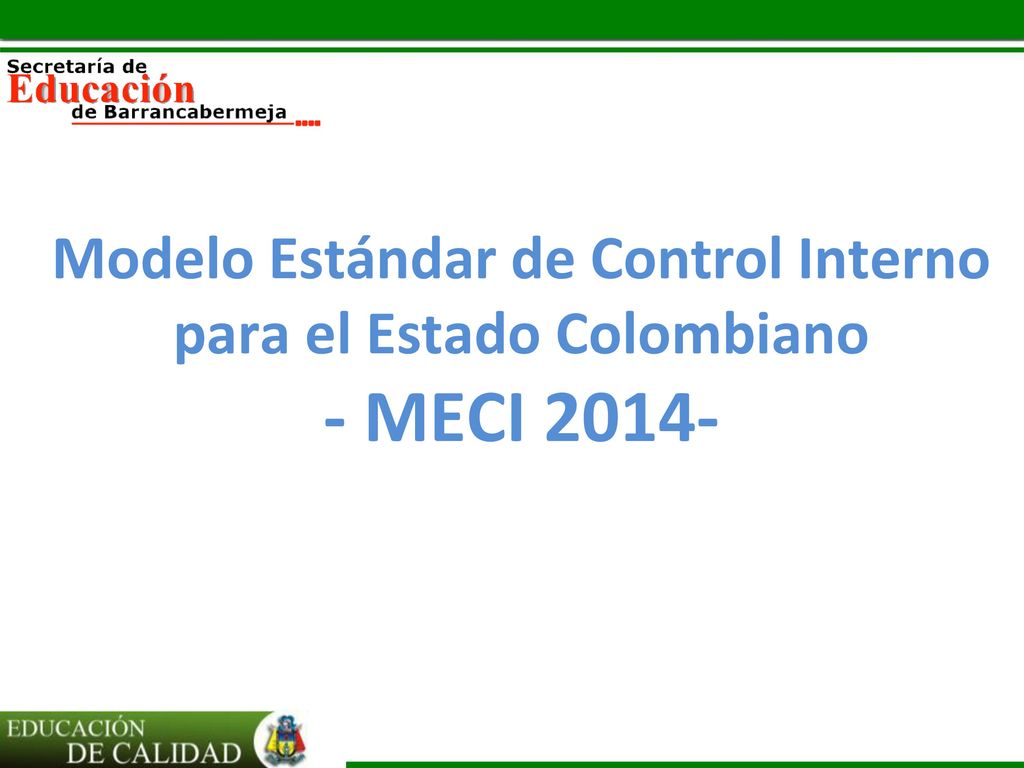 Secretaría de
Educación
de Barrancabermeja

Modelo Estándar de Control Interno para el Estado Colombiano

- MECI 2014-

EDUCACIÓN
DE CALIDAD